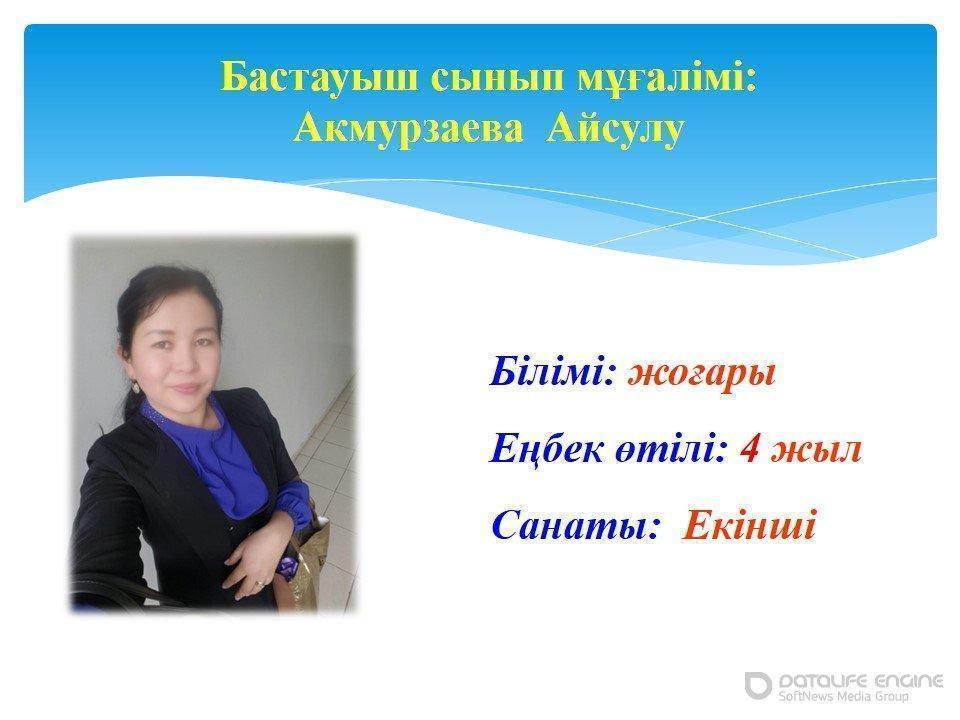 Бастауыш сынып мұғалімі:
Акмурзаева Айсулу

Білімі: жоғары

Еңбек өтілі: 4 жыл

Санаты: Екінші

DATALIFE ENGINE
SoftNews Media Group